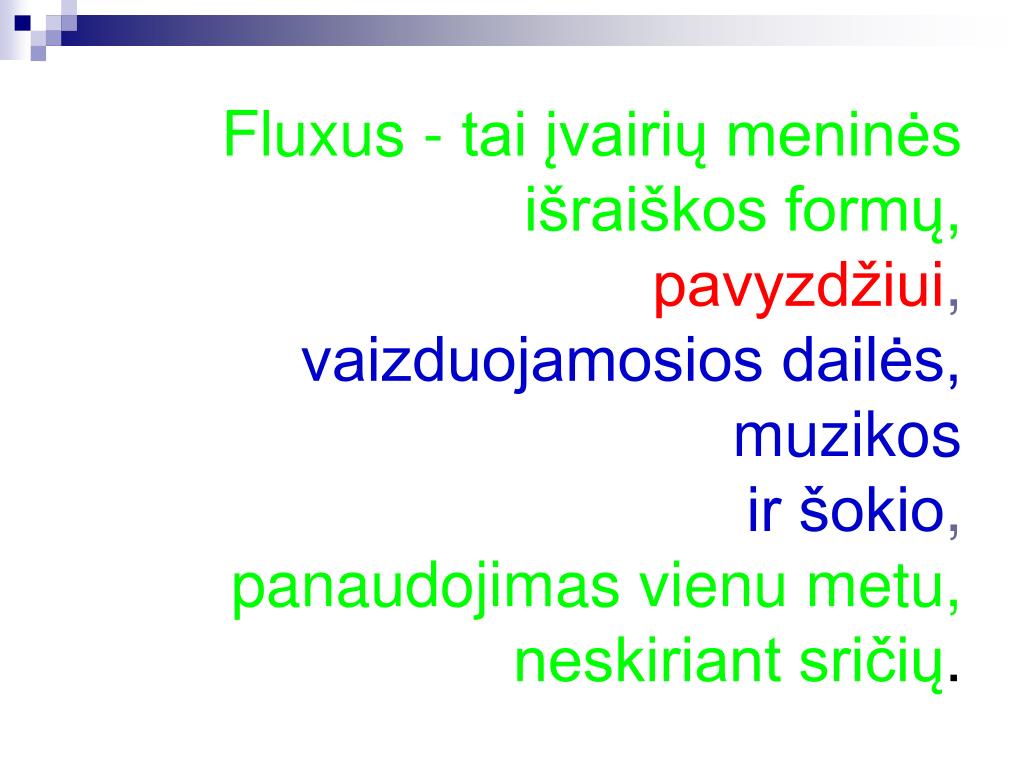 Fluxus - tai įvairių meninės išraiškos formų, pavyzdžiui, vaizduojamosios dailės, muzikos ir šokio, panaudojimas vienu metu, neskiriant sričių.